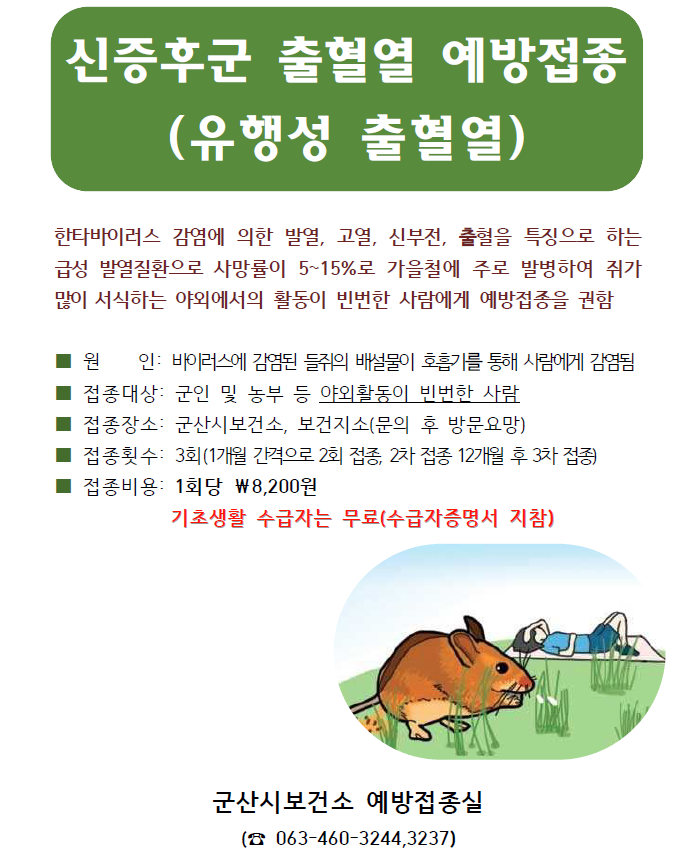 신증후군 출혈열 예방접종
(유행성 출혈열)

한타바이러스 감염에 의한 발열, 고열, 신부전, 출혈을 특징으로 하는 급성 발열질환으로 사망률이 5~15%로 가을철에 주로 발병하여 쥐가 많이 서식하는 야외에서의 활동이 빈번한 사람에게 예방접종을 권함

■ 원 인: 바이러스에 감염된 들쥐의 배설물이 호흡기를 통해 사람에게 감염됨
■ 접종대상: 군인 및 농부 등 야외활동이 빈번한 사람
■ 접종장소: 군산시보건소, 보건지소(문의 후 방문요망)
■ 접종횟수: 3회(1개월 간격으로 2회 접종, 2차 접종 12개월 후 3차 접종)
■ 접종비용: 1회당 ₩8,200원
기초생활 수급자는 무료(수급자증명서 지참)

군산시보건소 예방접종실
(☎ 063-460-3244,3237)